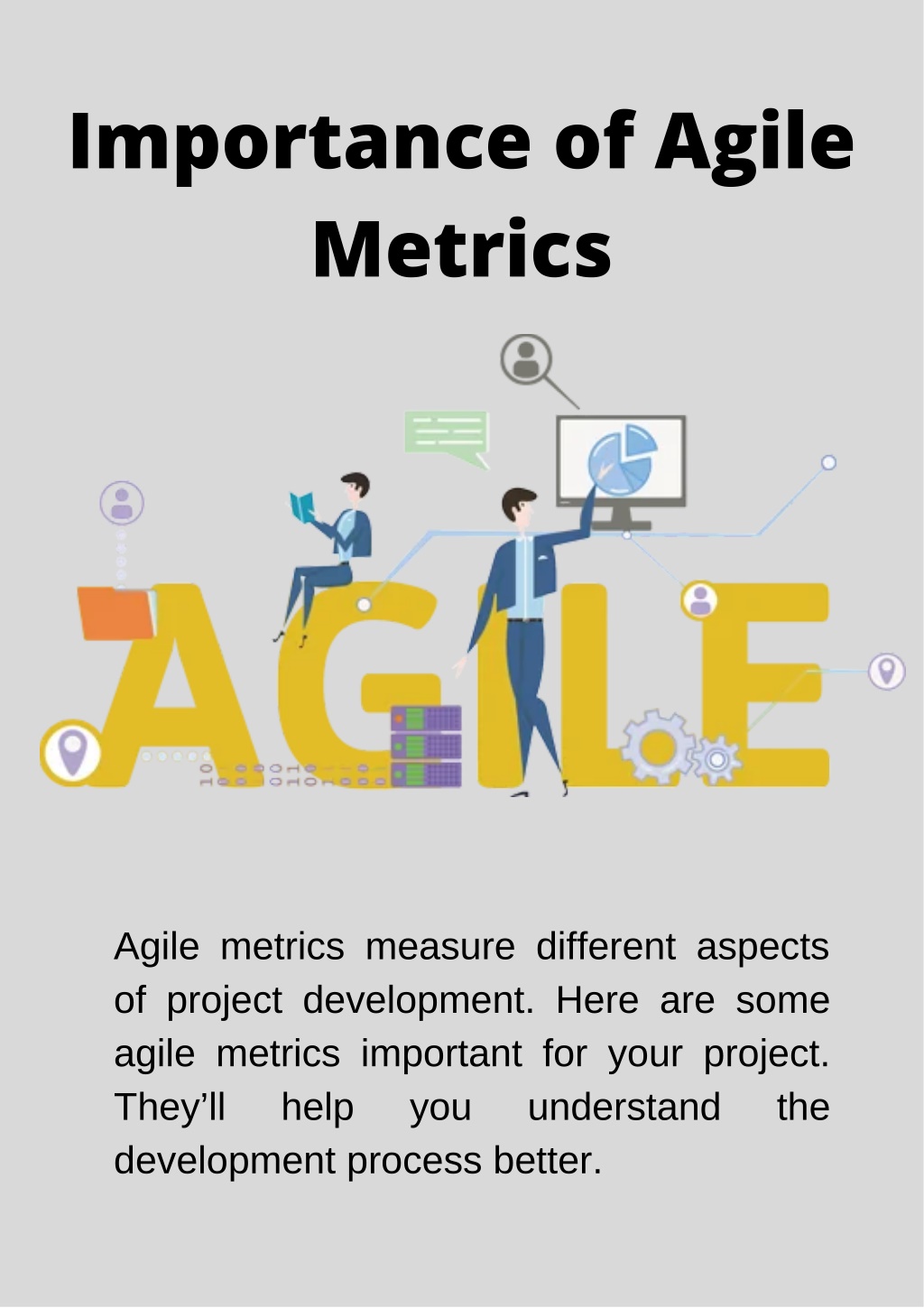 Importance of Agile Metrics

AGILE

Agile metrics measure different aspects of project development. Here are some agile metrics important for your project. They'll help you understand the development process better.